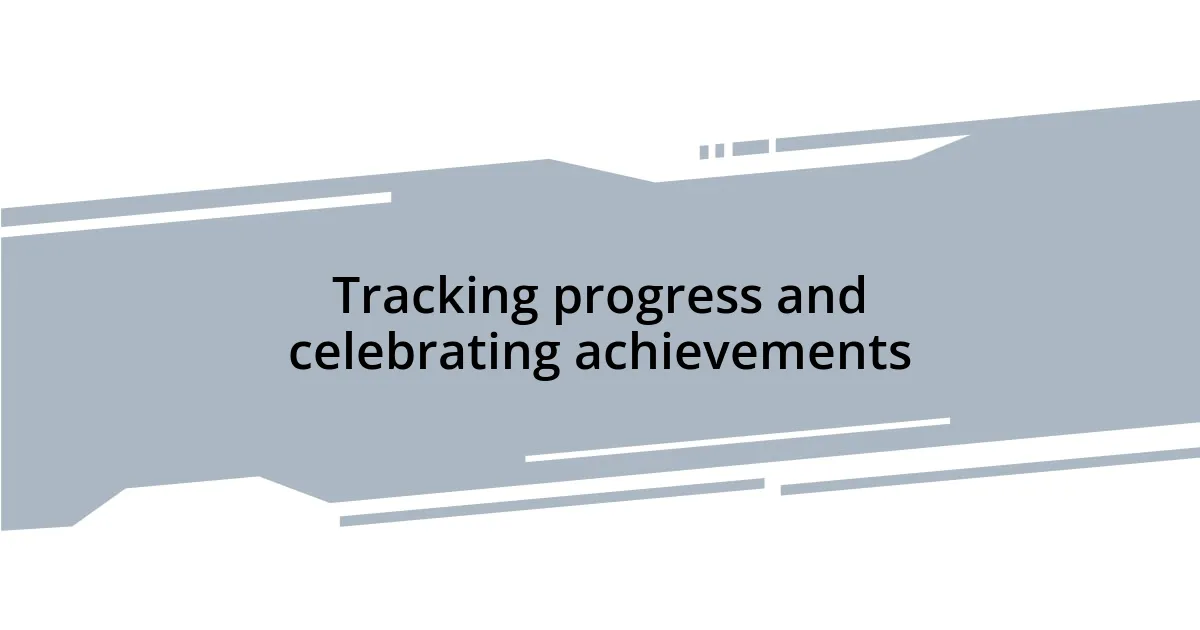 Tracking progress and celebrating achievements